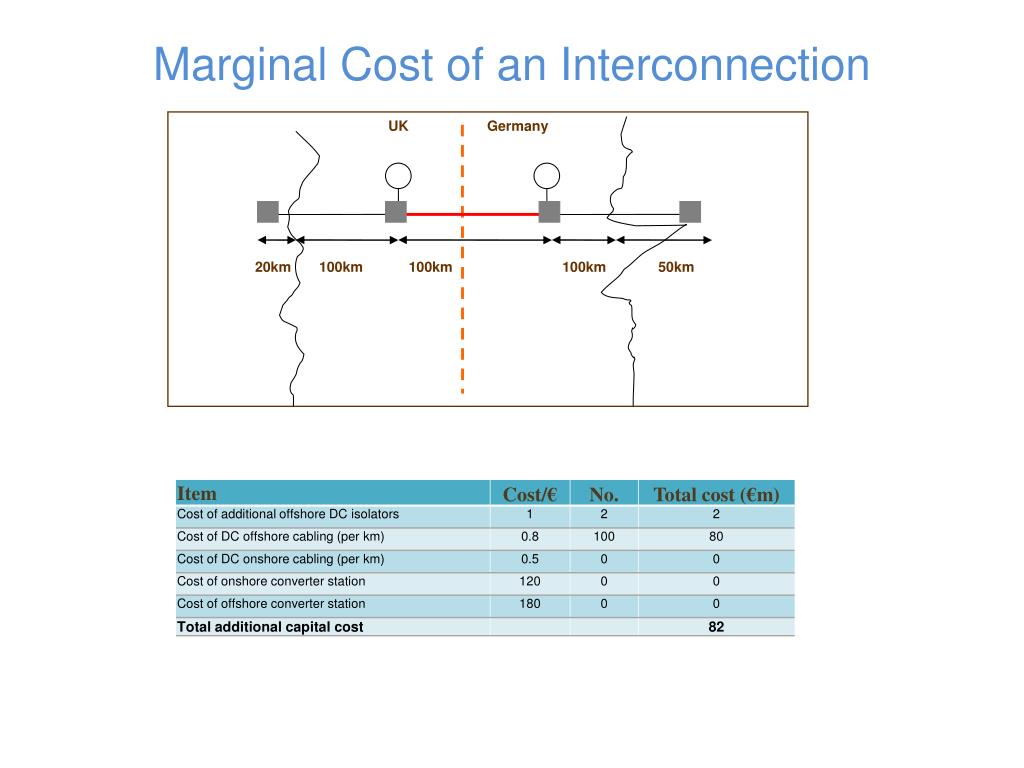 Marginal Cost of an Interconnection

UK

Germany

20km

100km

100km

100km

50km

| Item | Cost/€ | No. | Total cost (€m) |
|---|---|---|---|
| Cost of additional offshore DC isolators | 1 | 2 | 2 |
| Cost of DC offshore cabling (per km) | 0.8 | 100 | 80 |
| Cost of DC onshore cabling (per km) | 0.5 | 0 | 0 |
| Cost of onshore converter station | 120 | 0 | 0 |
| Cost of offshore converter station | 180 | 0 | 0 |
| Total additional capital cost | | | 82 |